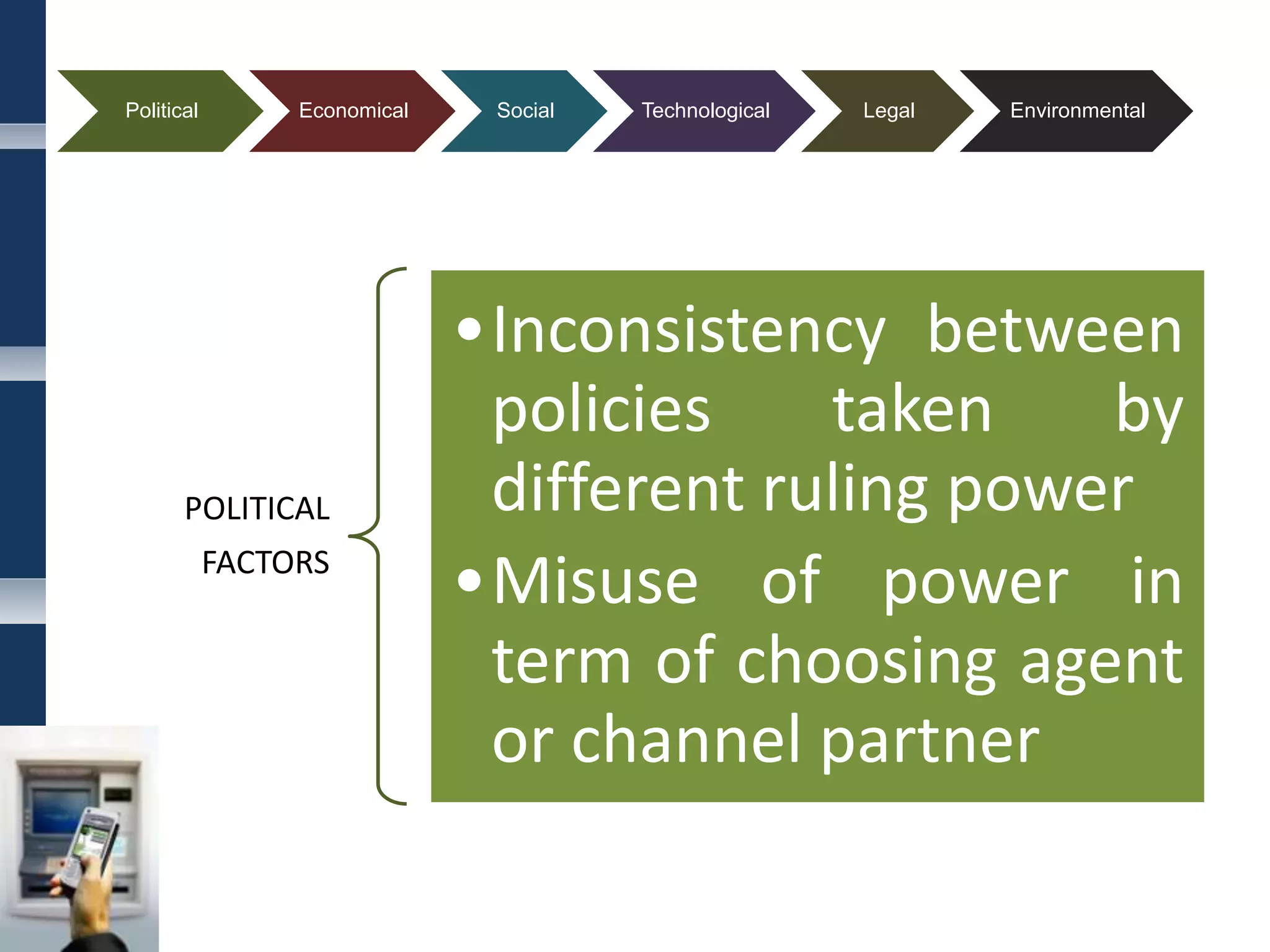 Political
Economical
Social
Technological
Legal
Environmental

POLITICAL FACTORS

• Inconsistency between policies taken by different ruling power
• Misuse of power in term of choosing agent or channel partner